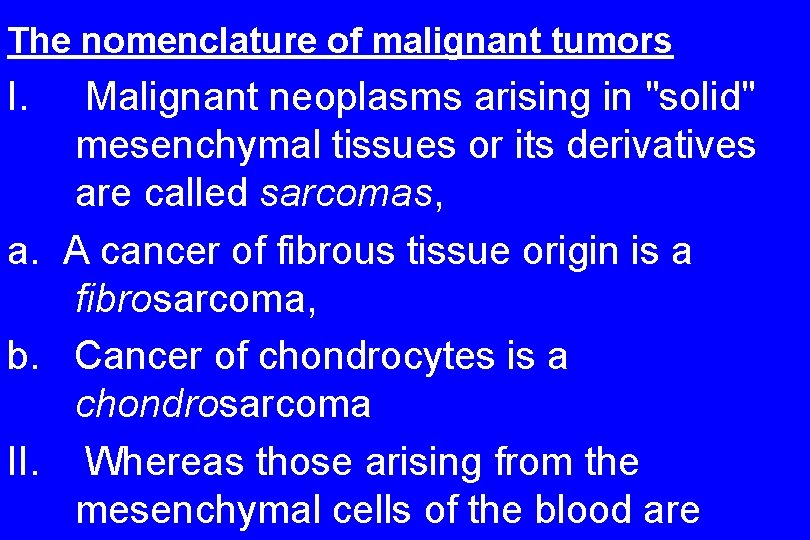 The nomenclature of malignant tumors

I. Malignant neoplasms arising in "solid" mesenchymal tissues or its derivatives are called sarcomas,

a. A cancer of fibrous tissue origin is a fibrosarcoma,

b. Cancer of chondrocytes is a chondrosarcoma

II. Whereas those arising from the mesenchymal cells of the blood are